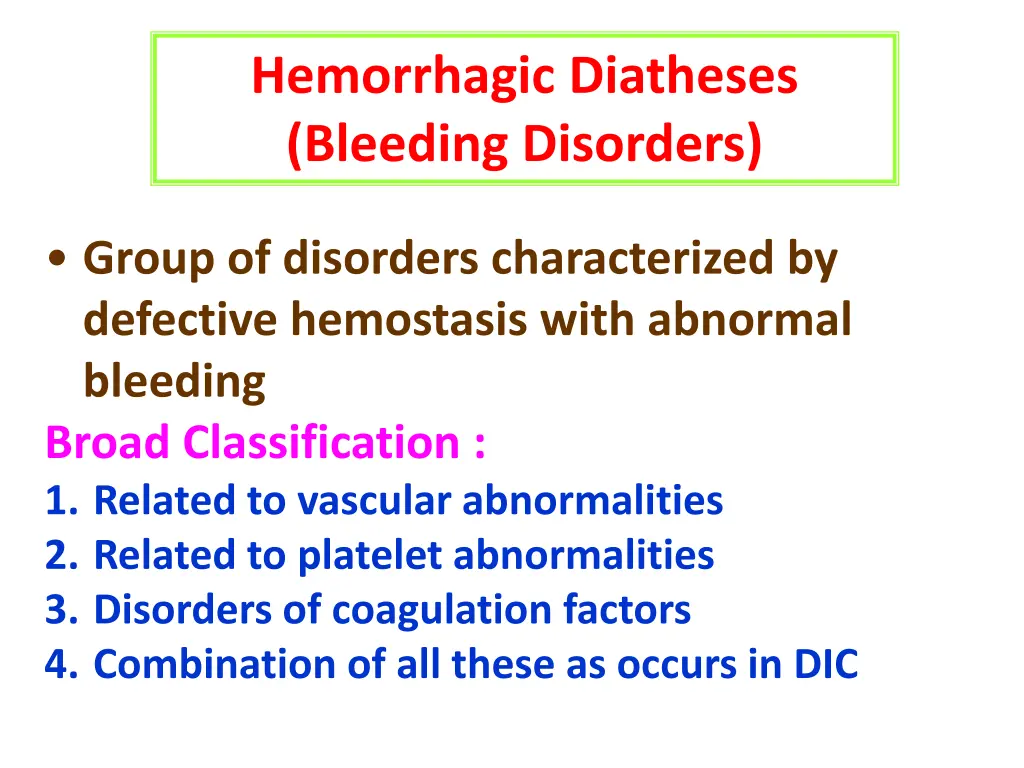 Hemorrhagic Diatheses
(Bleeding Disorders)

• Group of disorders characterized by defective hemostasis with abnormal bleeding

Broad Classification :
1. Related to vascular abnormalities
2. Related to platelet abnormalities
3. Disorders of coagulation factors
4. Combination of all these as occurs in DIC